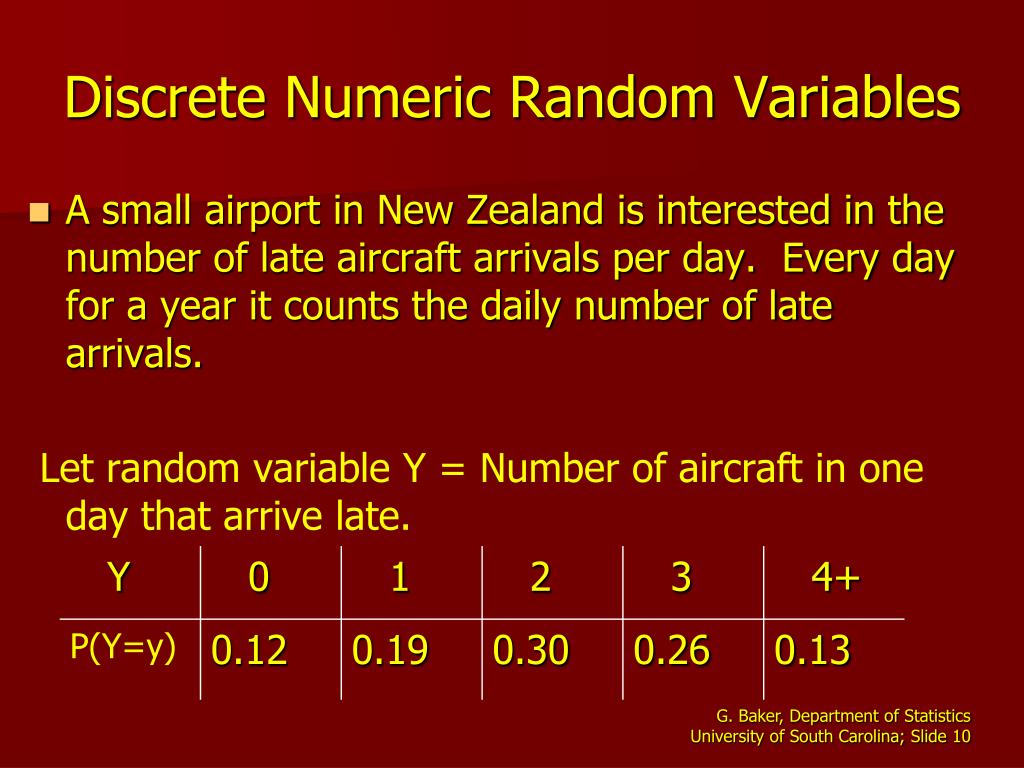 Discrete Numeric Random Variables

A small airport in New Zealand is interested in the number of late aircraft arrivals per day. Every day for a year it counts the daily number of late arrivals.

Let random variable Y = Number of aircraft in one day that arrive late.

| Y | 0 | 1 | 2 | 3 | 4+ |
|---|---|---|---|---|---|
| P(Y=y) | 0.12 | 0.19 | 0.30 | 0.26 | 0.13 |

G. Baker, Department of Statistics
University of South Carolina; Slide 10